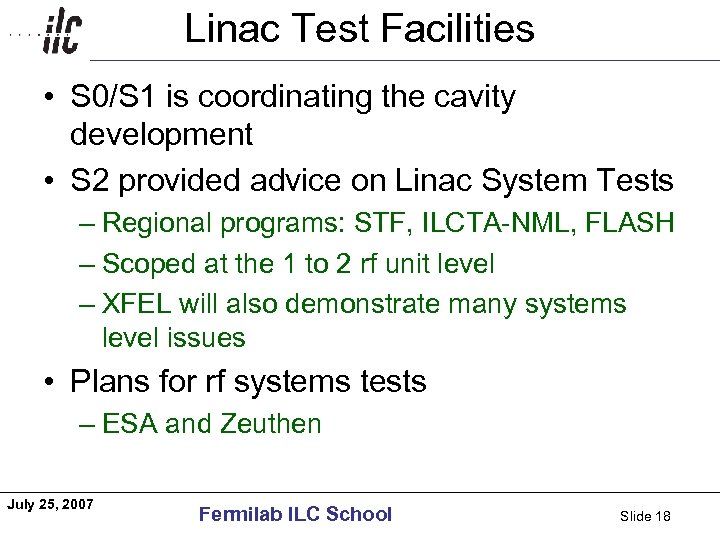 ilc

Linac Test Facilities

• S0/S1 is coordinating the cavity development

• S2 provided advice on Linac System Tests
– Regional programs: STF, ILCTA-NML, FLASH
– Scoped at the 1 to 2 rf unit level
– XFEL will also demonstrate many systems level issues

• Plans for rf systems tests
– ESA and Zeuthen

July 25, 2007

Fermilab ILC School

Slide 18